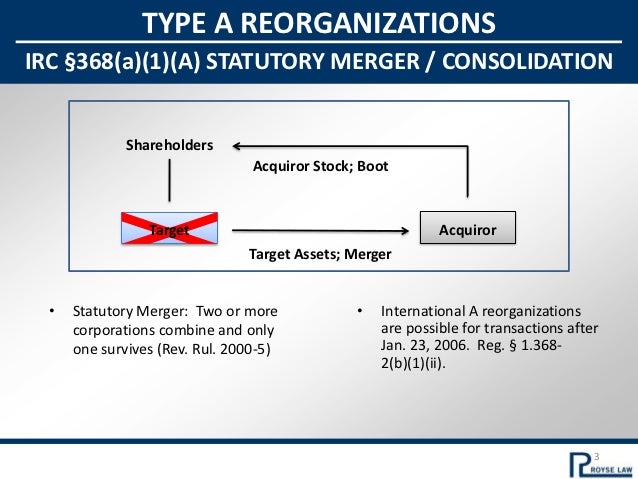 TYPE A REORGANIZATIONS

IRC §368(a)(1)(A) STATUTORY MERGER / CONSOLIDATION

Shareholders

Acquiror Stock; Boot

Target

Acquiror

Target Assets; Merger

• Statutory Merger: Two or more corporations combine and only one survives (Rev. Rul. 2000-5)

• International A reorganizations are possible for transactions after Jan. 23, 2006. Reg. § 1.368-2(b)(1)(ii).

3

ROYSE LAW